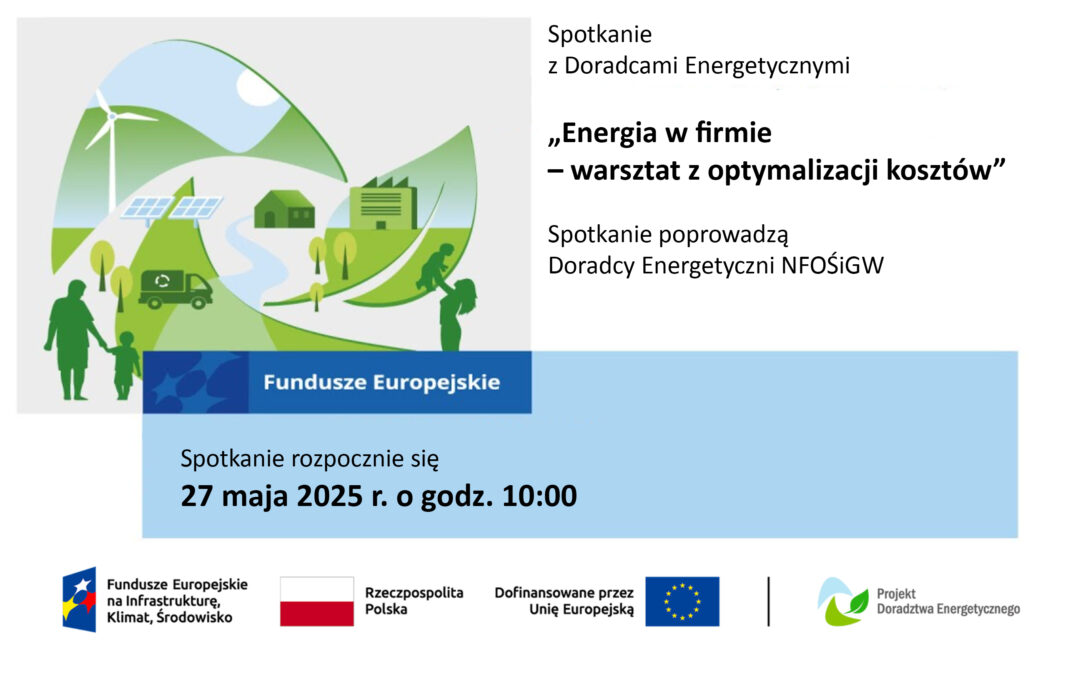 Spotkanie
z Doradcami Energetycznymi

„Energia w firmie – warsztat z optymalizacji kosztów”

Spotkanie poprowadzą
Doradcy Energetyczni NFOŚiGW

Fundusze Europejskie

Spotkanie rozpocznie się
27 maja 2025 r. o godz. 10:00

Fundusze Europejskie na Infrastrukturę, Klimat, Środowisko

Rzeczpospolita Polska

Dofinansowane przez Unię Europejską

Projekt Doradztwa Energetycznego